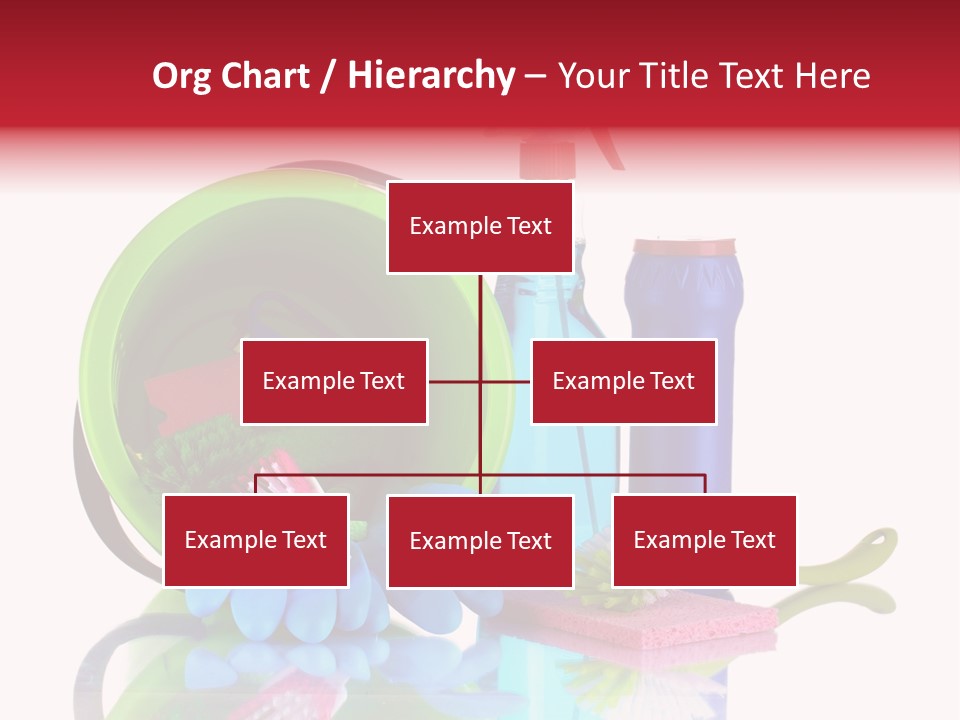 Org Chart / Hierarchy – Your Title Text Here

Example Text

Example Text

Example Text

Example Text

Example Text

Example Text